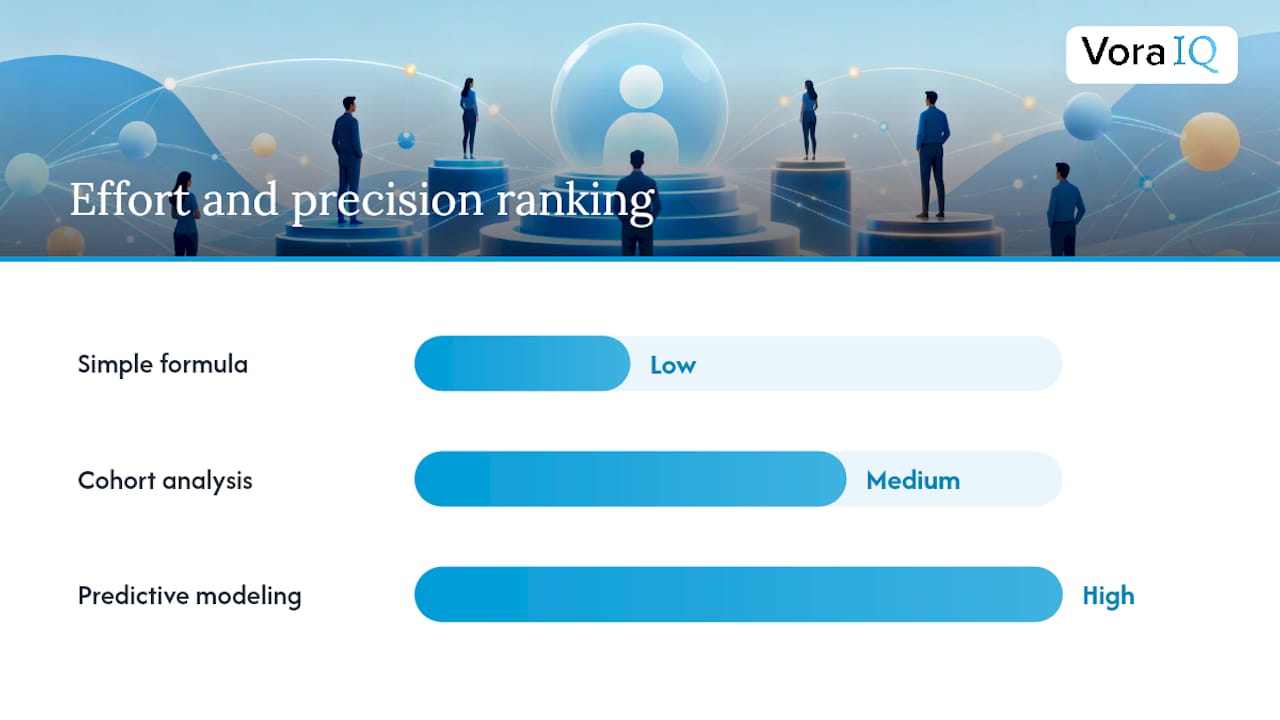 Vora IQ

Effort and precision ranking

Simple formula Low

Cohort analysis Medium

Predictive modeling High